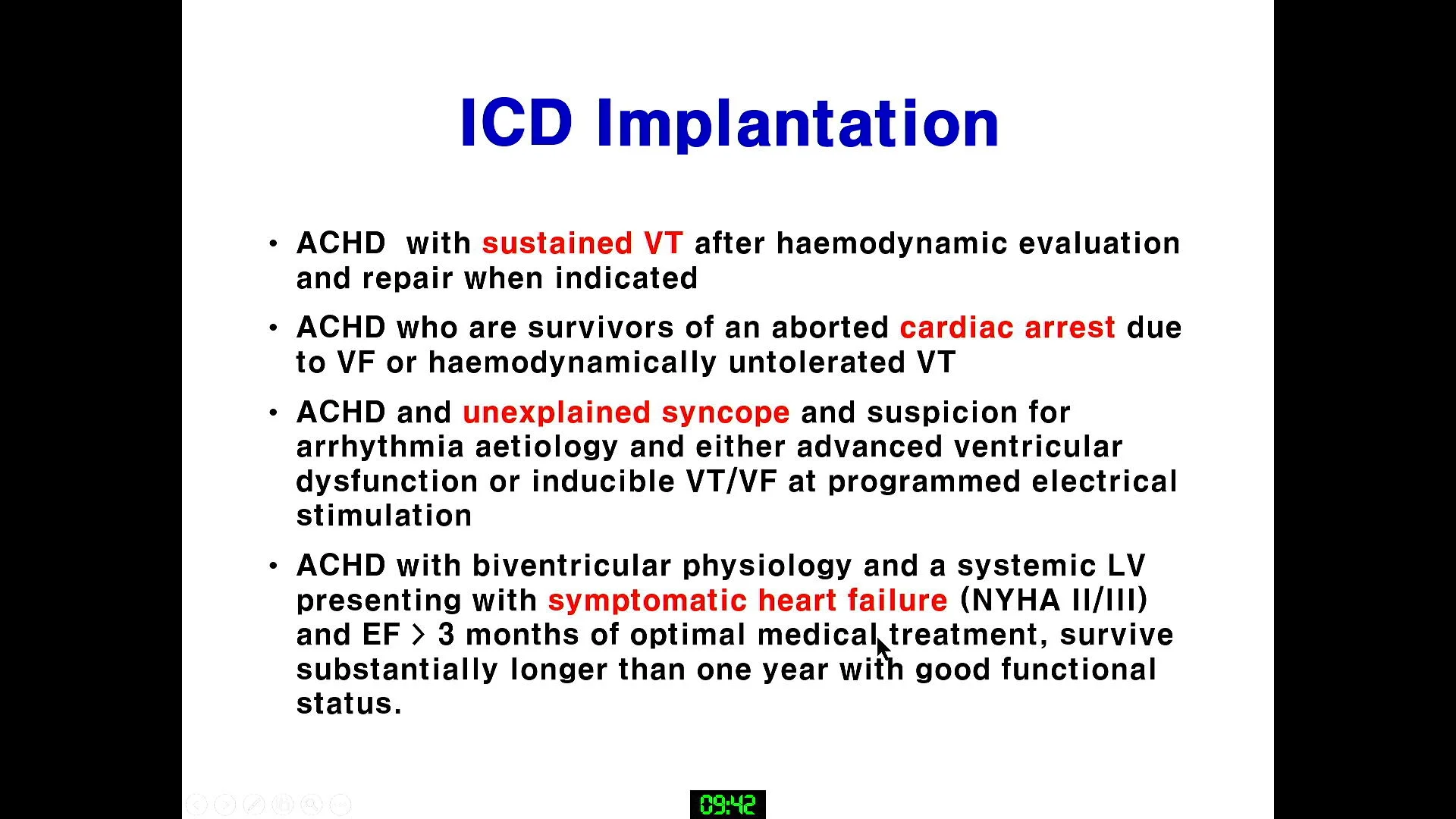 ICD Implantation

• ACHD with sustained VT after haemodynamic evaluation and repair when indicated

• ACHD who are survivors of an aborted cardiac arrest due to VF or haemodynamically untolerated VT

• ACHD and unexplained syncope and suspicion for arrhythmia aetiology and either advanced ventricular dysfunction or inducible VT/VF at programmed electrical stimulation

• ACHD with biventricular physiology and a systemic LV presenting with symptomatic heart failure (NYHA II/III) and EF > 3 months of optimal medical treatment, survive substantially longer than one year with good functional status.

09:42